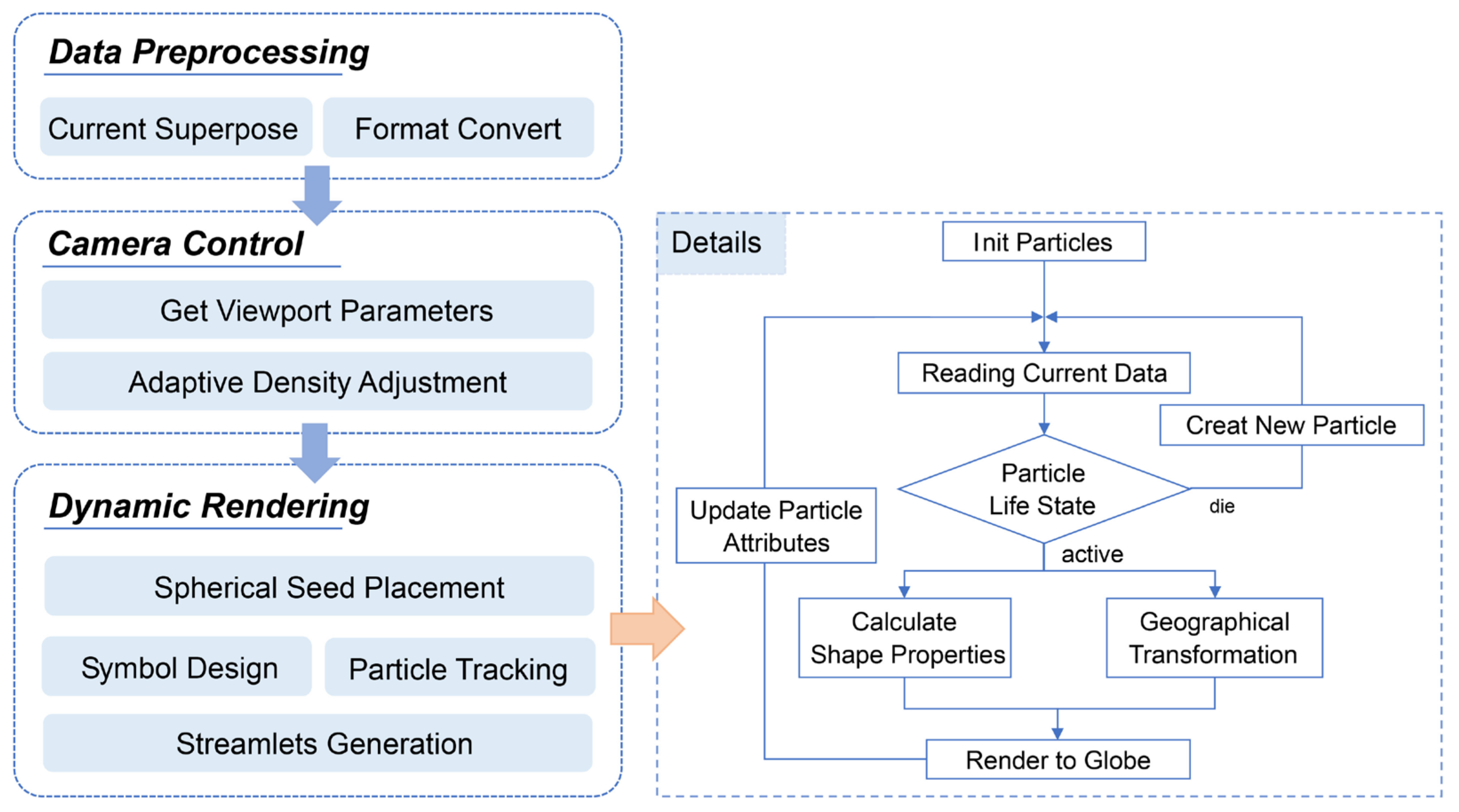 Data Preprocessing

Current Superpose

Format Convert

Camera Control

Get Viewport Parameters

Adaptive Density Adjustment

Dynamic Rendering

Spherical Seed Placement

Symbol Design

Particle Tracking

Streamlets Generation

Details

Init Particles

Reading Current Data

Creat New Particle

Particle Life State

die

active

Update Particle Attributes

Calculate Shape Properties

Geographical Transformation

Render to Globe